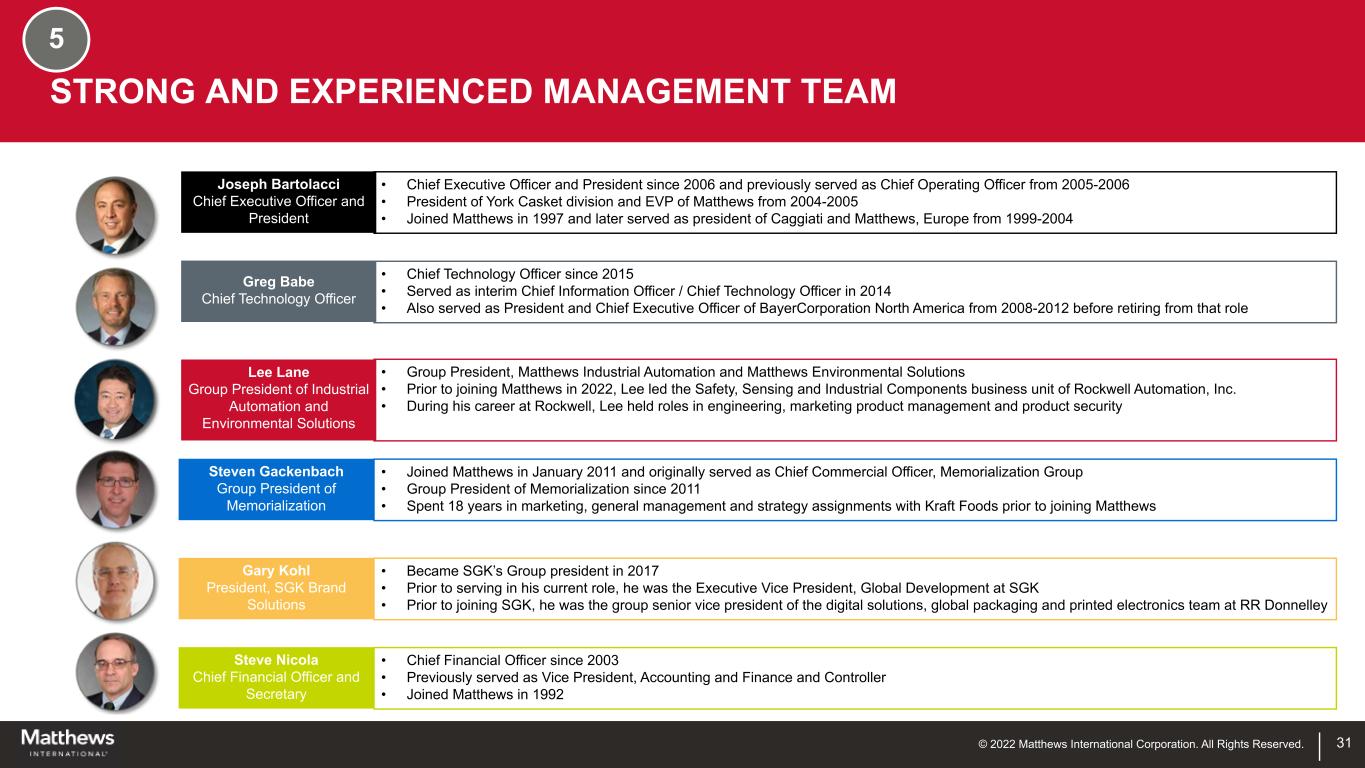 5

STRONG AND EXPERIENCED MANAGEMENT TEAM

Joseph Bartolacci
Chief Executive Officer and President

• Chief Executive Officer and President since 2006 and previously served as Chief Operating Officer from 2005-2006
• President of York Casket division and EVP of Matthews from 2004-2005
• Joined Matthews in 1997 and later served as president of Caggiati and Matthews, Europe from 1999-2004

Greg Babe
Chief Technology Officer

• Chief Technology Officer since 2015
• Served as interim Chief Information Officer / Chief Technology Officer in 2014
• Also served as President and Chief Executive Officer of BayerCorporation North America from 2008-2012 before retiring from that role

Lee Lane
Group President of Industrial Automation and Environmental Solutions

• Group President, Matthews Industrial Automation and Matthews Environmental Solutions
• Prior to joining Matthews in 2022, Lee led the Safety, Sensing and Industrial Components business unit of Rockwell Automation, Inc.
• During his career at Rockwell, Lee held roles in engineering, marketing product management and product security

Steven Gackenbach
Group President of Memorialization

• Joined Matthews in January 2011 and originally served as Chief Commercial Officer, Memorialization Group
• Group President of Memorialization since 2011
• Spent 18 years in marketing, general management and strategy assignments with Kraft Foods prior to joining Matthews

Gary Kohl
President, SGK Brand Solutions

• Became SGK's Group president in 2017
• Prior to serving in his current role, he was the Executive Vice President, Global Development at SGK
• Prior to joining SGK, he was the group senior vice president of the digital solutions, global packaging and printed electronics team at RR Donnelley

Steve Nicola
Chief Financial Officer and Secretary

• Chief Financial Officer since 2003
• Previously served as Vice President, Accounting and Finance and Controller
• Joined Matthews in 1992

Matthews INTERNATIONAL

© 2022 Matthews International Corporation. All Rights Reserved. 31